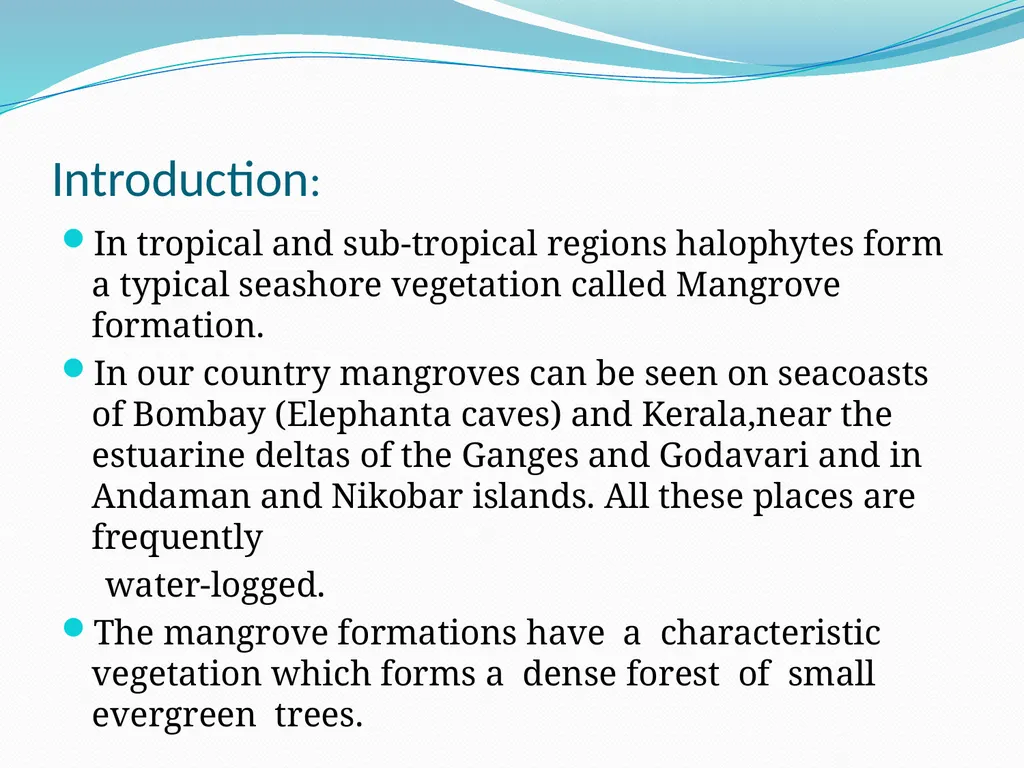 Introduction:

In tropical and sub-tropical regions halophytes form a typical seashore vegetation called Mangrove formation.

In our country mangroves can be seen on seacoasts of Bombay (Elephanta caves) and Kerala,near the estuarine deltas of the Ganges and Godavari and in Andaman and Nikobar islands. All these places are frequently

water-logged.

The mangrove formations have a characteristic vegetation which forms a dense forest of small evergreen trees.